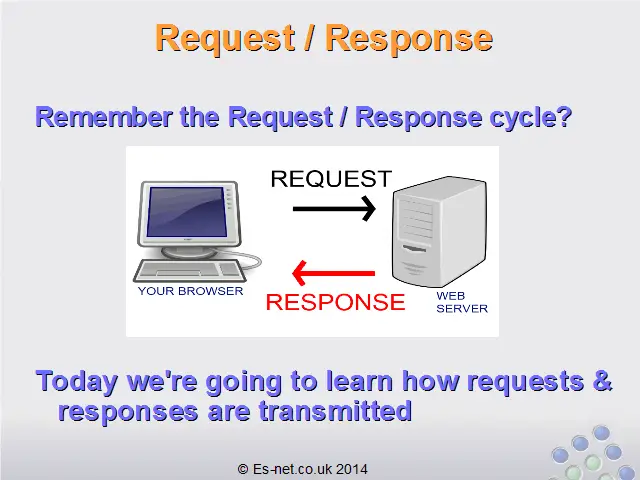 Request / Response

Remember the Request / Response cycle?

REQUEST

YOUR BROWSER

RESPONSE

WEB SERVER

Today we're going to learn how requests & responses are transmitted

© Es-net.co.uk 2014